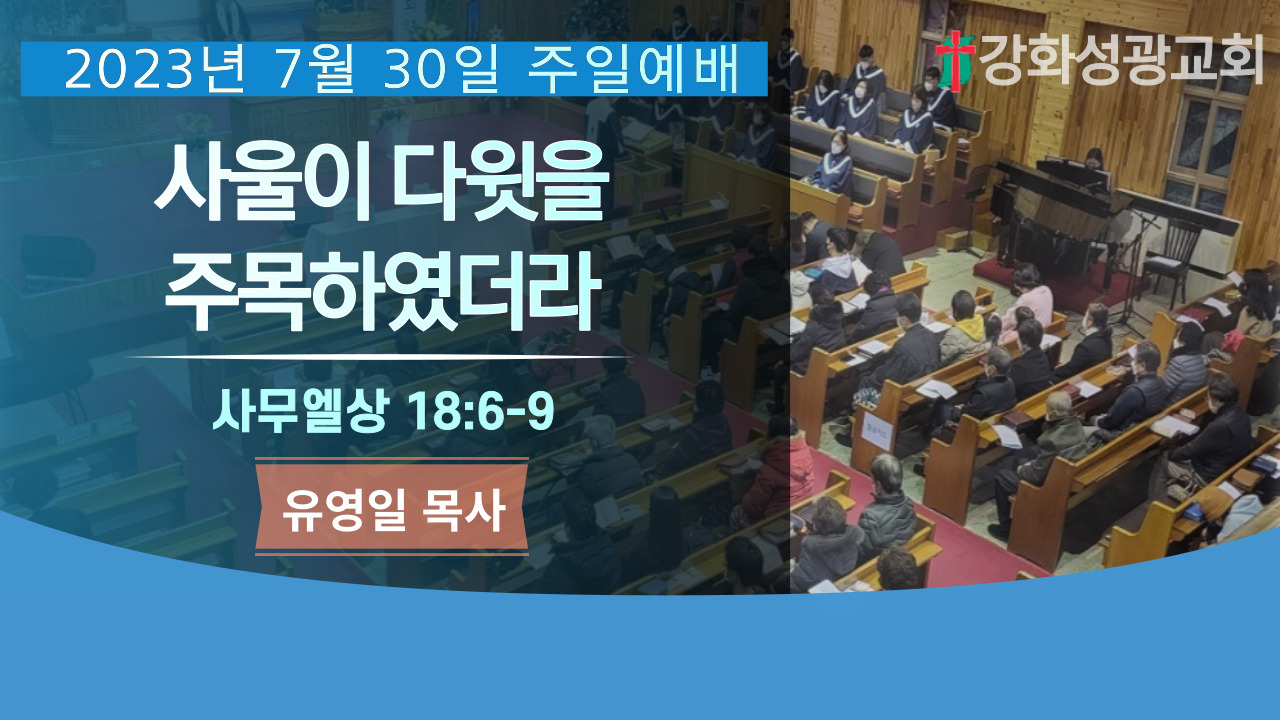 2023년 7월 30일 주일예배

강화성광교회

사울이 다윗을 주목하였더라

사무엘상 18:6-9

유영일 목사